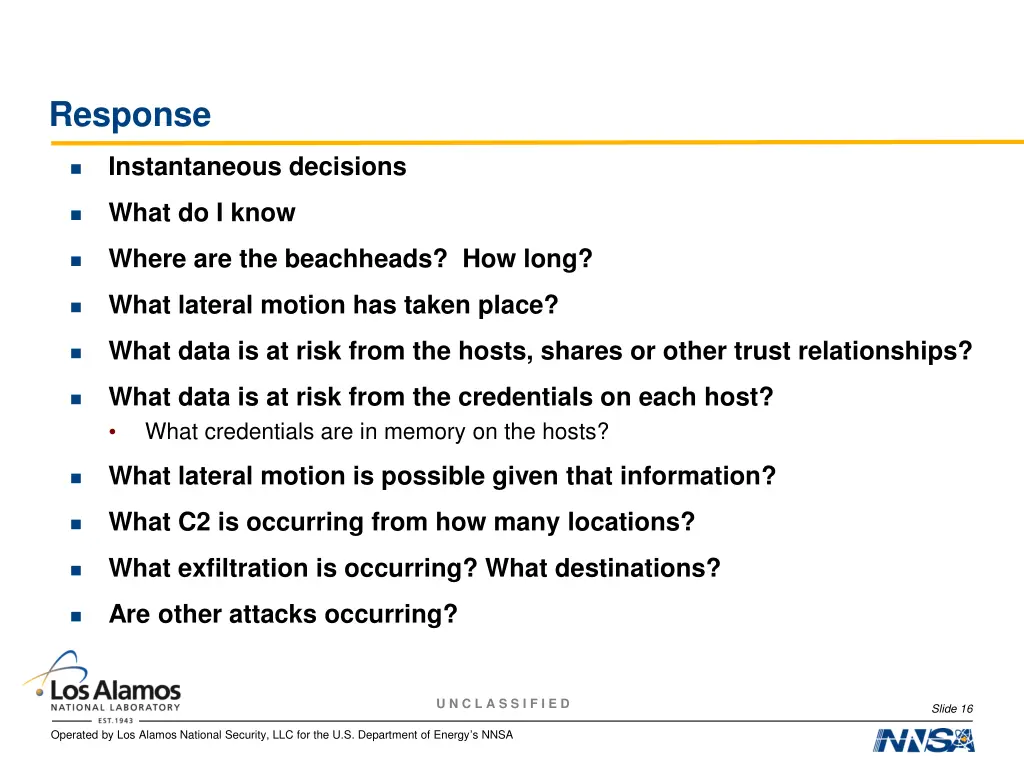 Response

- Instantaneous decisions
- What do I know
- Where are the beachheads? How long?
- What lateral motion has taken place?
- What data is at risk from the hosts, shares or other trust relationships?
- What data is at risk from the credentials on each host?
  - What credentials are in memory on the hosts?
- What lateral motion is possible given that information?
- What C2 is occurring from how many locations?
- What exfiltration is occurring? What destinations?
- Are other attacks occurring?

Los Alamos
NATIONAL LABORATORY
EST. 1943

UNCLASSIFIED

Slide 16

Operated by Los Alamos National Security, LLC for the U.S. Department of Energy's NNSA

NNSA